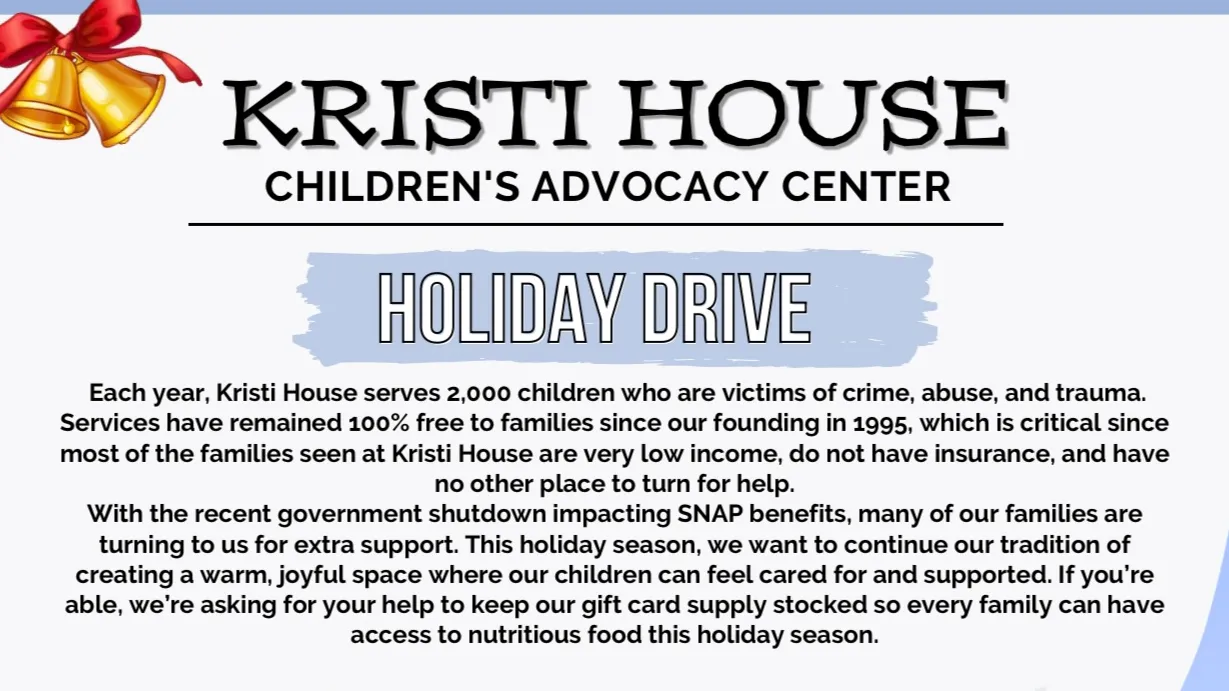 KRISTI HOUSE
CHILDREN'S ADVOCACY CENTER

HOLIDAY DRIVE

Each year, Kristi House serves 2,000 children who are victims of crime, abuse, and trauma. Services have remained 100% free to families since our founding in 1995, which is critical since most of the families seen at Kristi House are very low income, do not have insurance, and have no other place to turn for help.
With the recent government shutdown impacting SNAP benefits, many of our families are turning to us for extra support. This holiday season, we want to continue our tradition of creating a warm, joyful space where our children can feel cared for and supported. If you're able, we're asking for your help to keep our gift card supply stocked so every family can have access to nutritious food this holiday season.